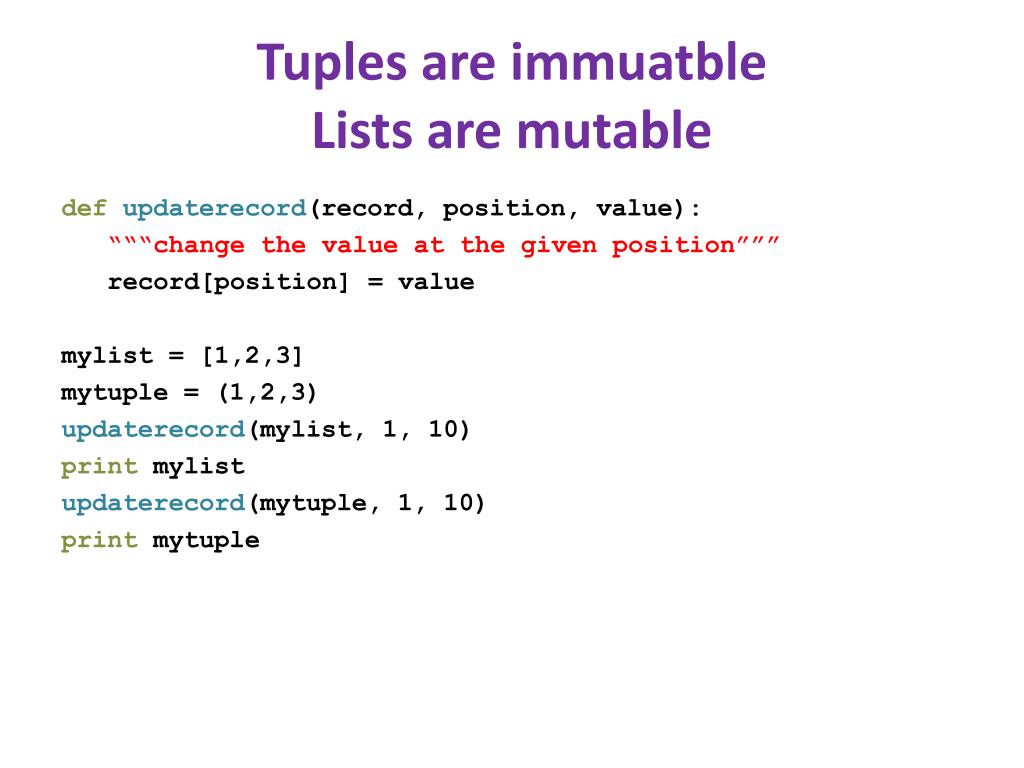 Tuples are immuatble
Lists are mutable

def updaterecord(record, position, value):
   """change the value at the given position"""
   record[position] = value

mylist = [1,2,3]
mytuple = (1,2,3)
updaterecord(mylist, 1, 10)
print mylist
updaterecord(mytuple, 1, 10)
print mytuple